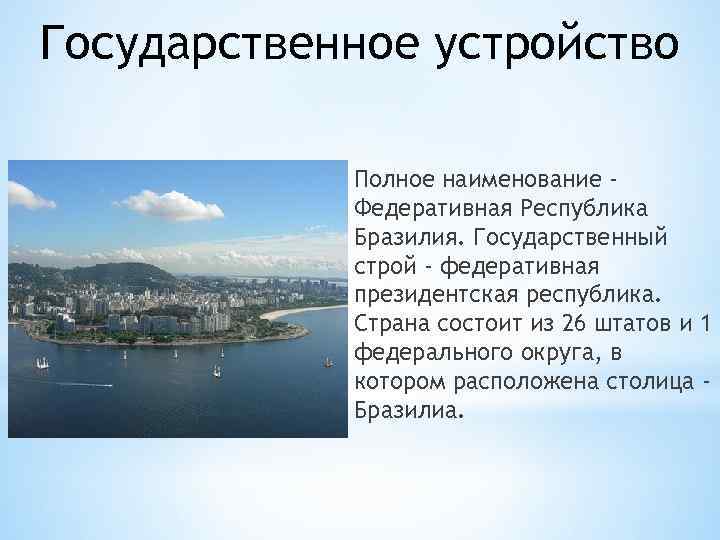 Государственное устройство

Полное наименование - Федеративная Республика Бразилия. Государственный строй - федеративная президентская республика. Страна состоит из 26 штатов и 1 федерального округа, в котором расположена столица - Бразилиа.